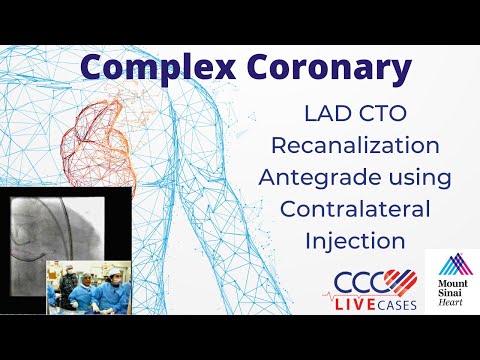 Complex Coronary

LAD CTO Recanalization Antegrade using Contralateral Injection

CCC LIVE CASES

Mount Sinai Heart